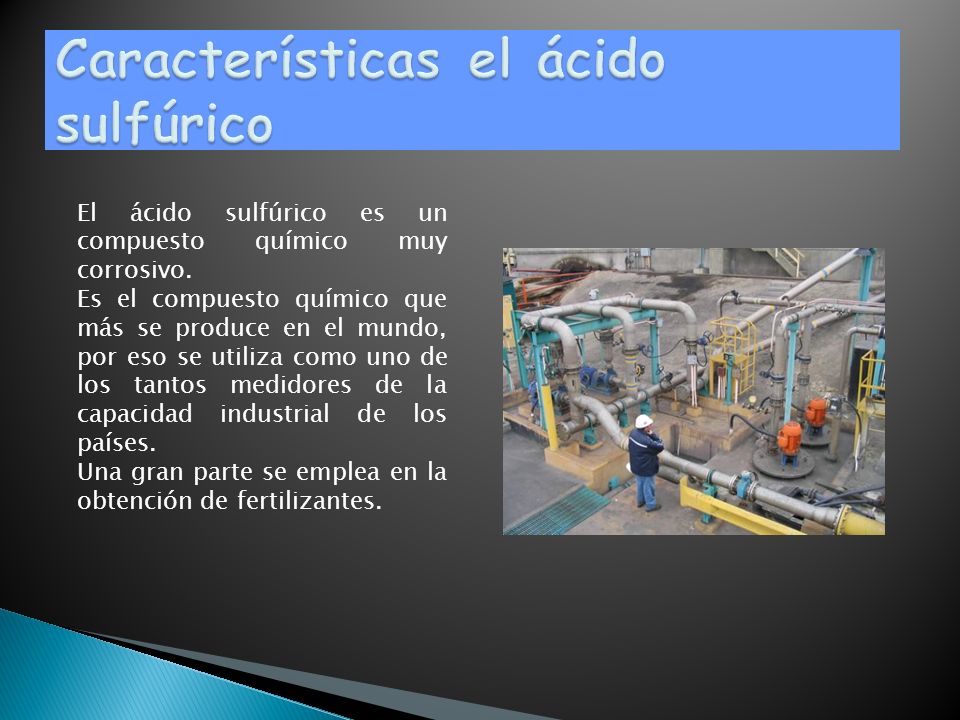 Características el ácido sulfúrico

El ácido sulfúrico es un compuesto químico muy corrosivo.
Es el compuesto químico que más se produce en el mundo, por eso se utiliza como uno de los tantos medidores de la capacidad industrial de los países.
Una gran parte se emplea en la obtención de fertilizantes.